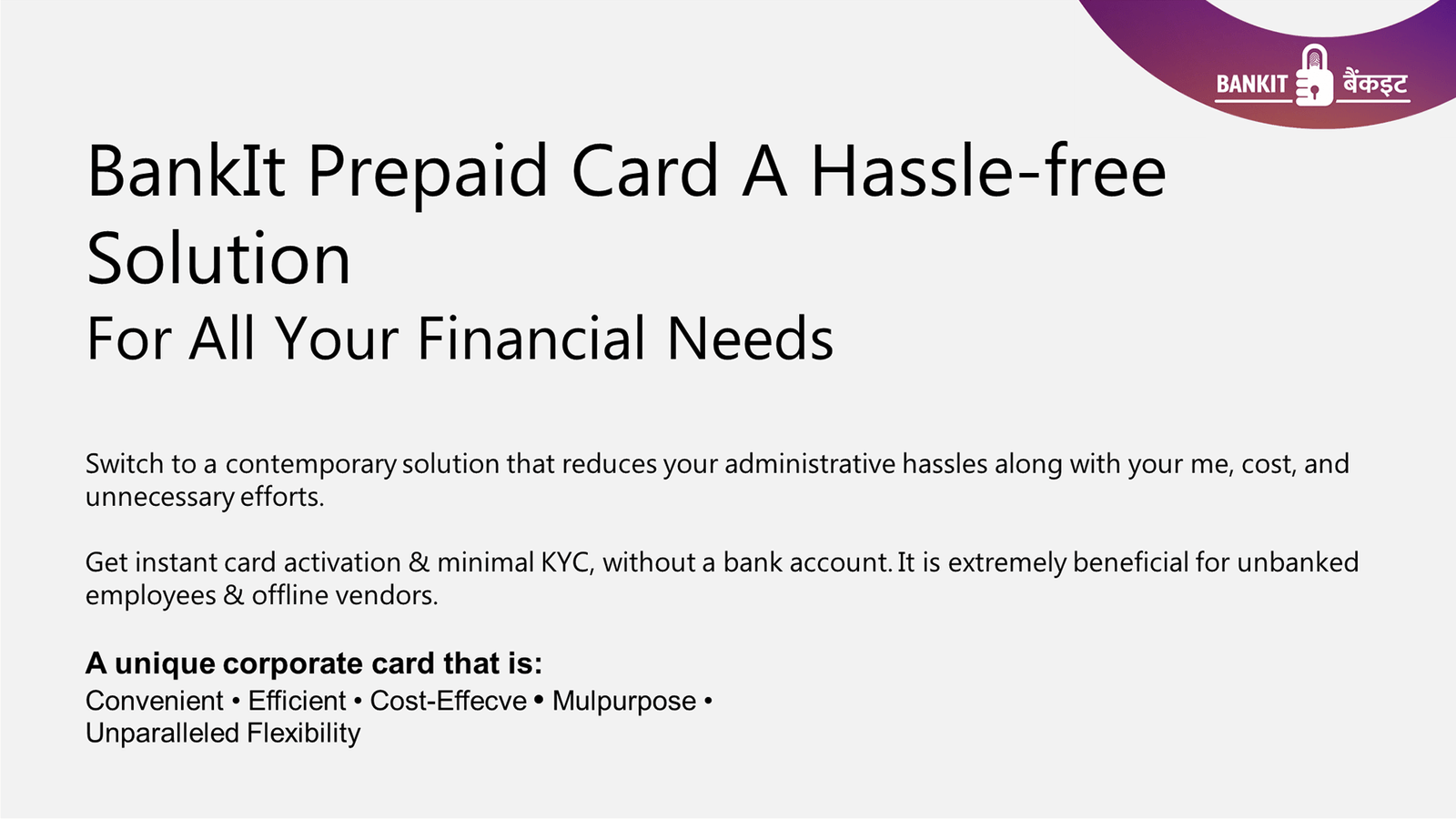 BANKIT बैंकइट

BankIt Prepaid Card A Hassle-free Solution
For All Your Financial Needs

Switch to a contemporary solution that reduces your administrative hassles along with your me, cost, and unnecessary efforts.

Get instant card activation & minimal KYC, without a bank account. It is extremely beneficial for unbanked employees & offline vendors.

A unique corporate card that is:
Convenient • Efficient • Cost-Effecve • Mulpurpose • Unparalleled Flexibility